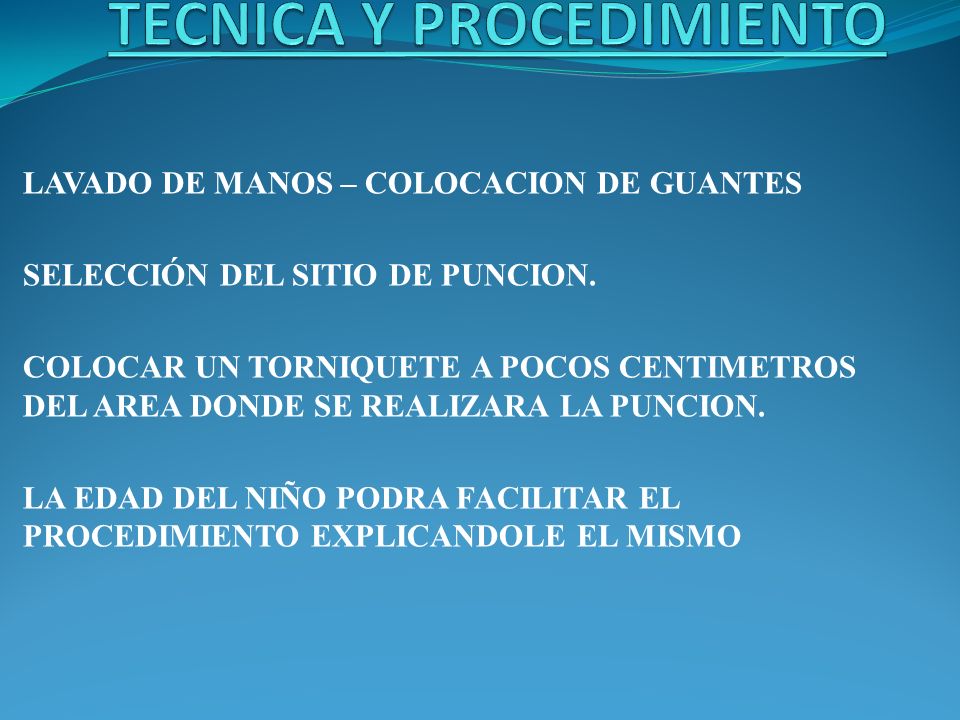 TECNICA Y PROCEDIMIENTO

LAVADO DE MANOS – COLOCACION DE GUANTES

SELECCIÓN DEL SITIO DE PUNCION.

COLOCAR UN TORNIQUETE A POCOS CENTIMETROS DEL AREA DONDE SE REALIZARA LA PUNCION.

LA EDAD DEL NIÑO PODRA FACILITAR EL PROCEDIMIENTO EXPLICANDOLE EL MISMO